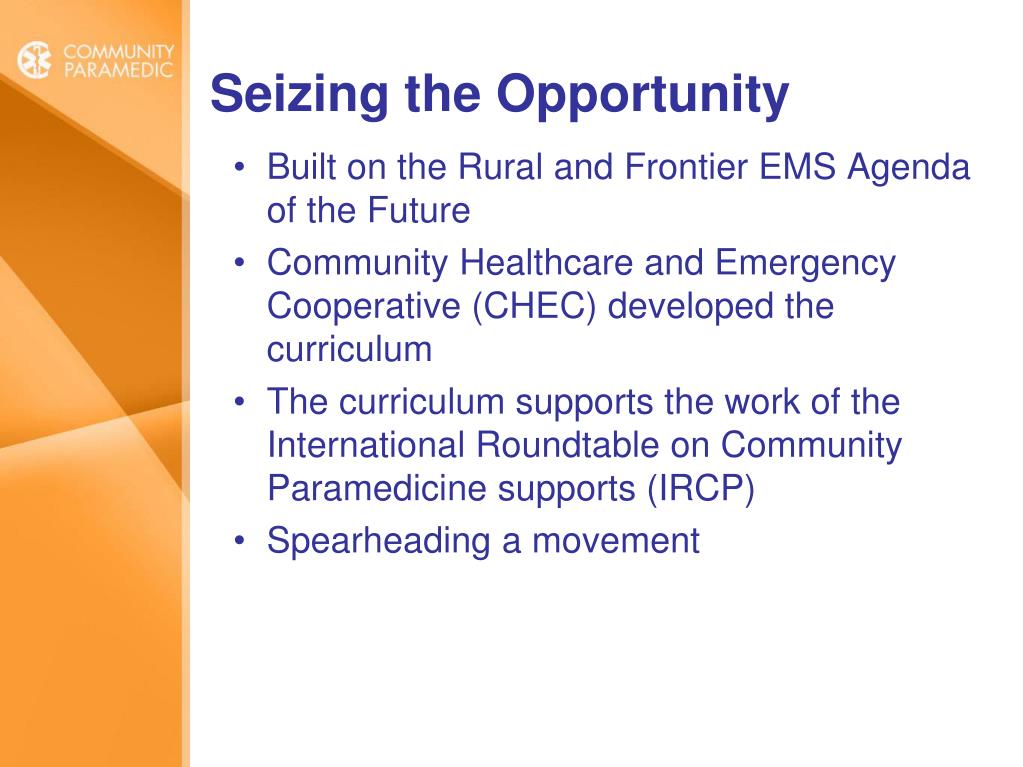 COMMUNITY PARAMEDIC

Seizing the Opportunity

• Built on the Rural and Frontier EMS Agenda of the Future
• Community Healthcare and Emergency Cooperative (CHEC) developed the curriculum
• The curriculum supports the work of the International Roundtable on Community Paramedicine supports (IRCP)
• Spearheading a movement